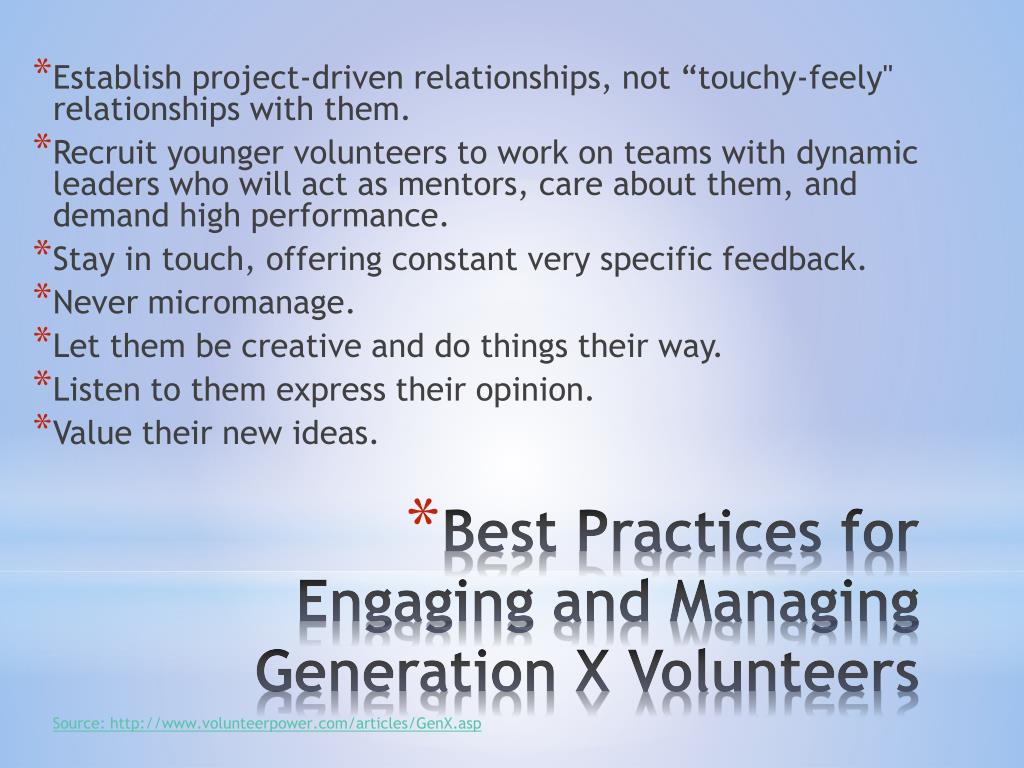 *Establish project-driven relationships, not “touchy-feely" relationships with them.

*Recruit younger volunteers to work on teams with dynamic leaders who will act as mentors, care about them, and demand high performance.

*Stay in touch, offering constant very specific feedback.

*Never micromanage.

*Let them be creative and do things their way.

*Listen to them express their opinion.

*Value their new ideas.

*Best Practices for Engaging and Managing Generation X Volunteers

Source: http://www.volunteerpower.com/articles/GenX.asp